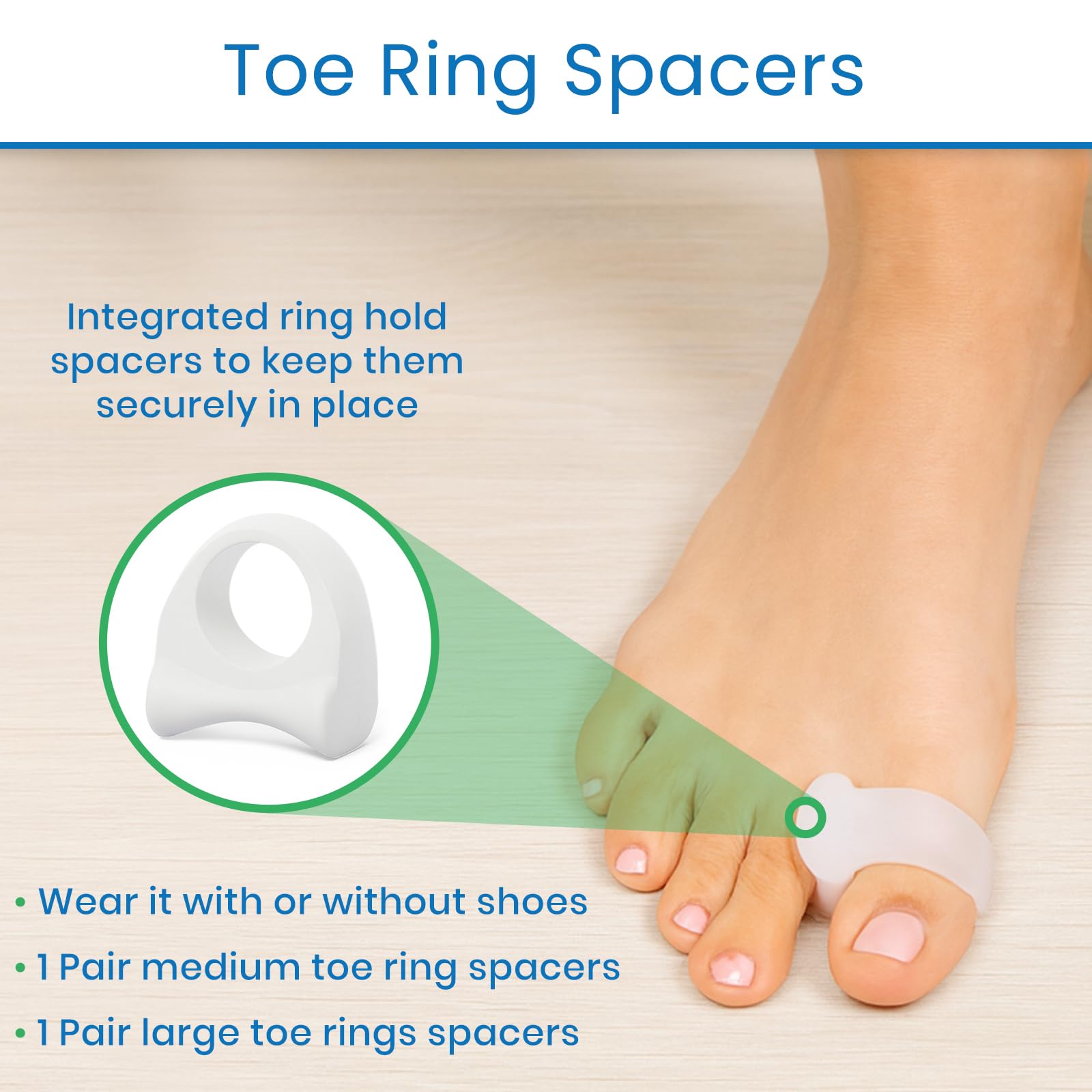 Toe Ring Spacers

Integrated ring hold spacers to keep them securely in place

• Wear it with or without shoes
• 1 Pair medium toe ring spacers
• 1 Pair large toe rings spacers